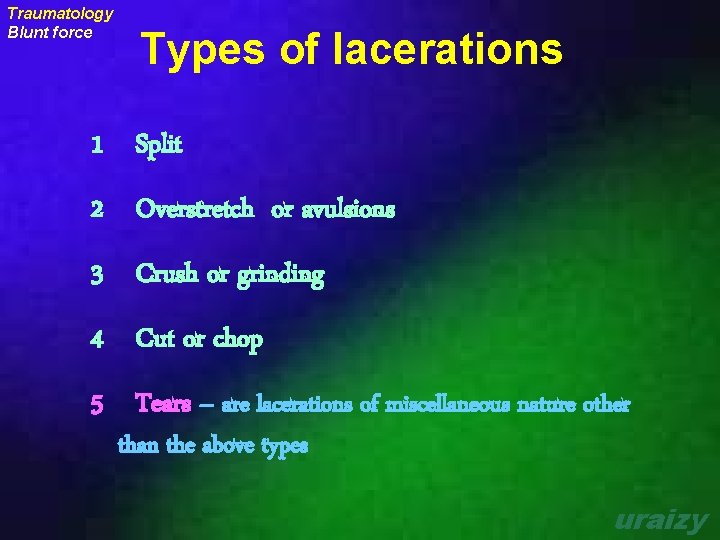 Traumatology
Blunt force

Types of lacerations

1 Split

2 Overstretch or avulsions

3 Crush or grinding

4 Cut or chop

5 Tears – are lacerations of miscellaneous nature other than the above types

uraizy